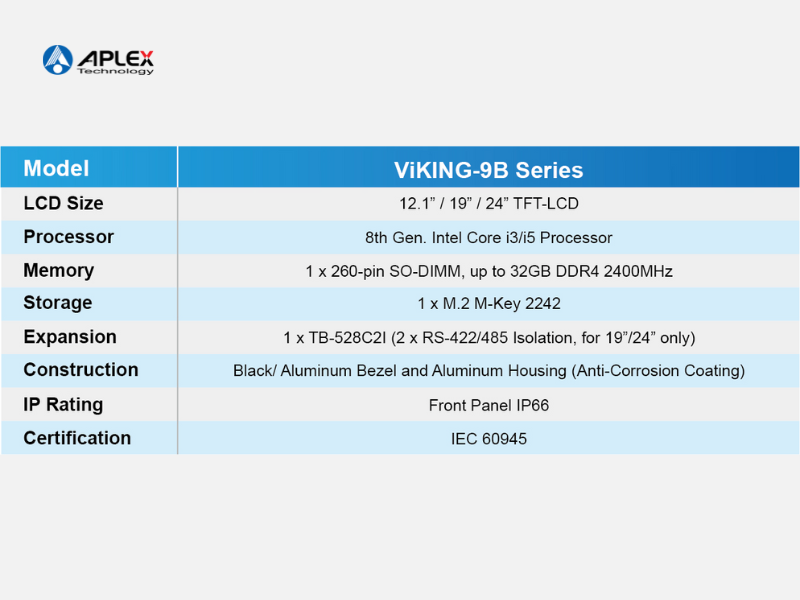 APLEX Technology

| Model | ViKING-9B Series |
|---|---|
| LCD Size | 12.1” / 19” / 24” TFT-LCD |
| Processor | 8th Gen. Intel Core i3/i5 Processor |
| Memory | 1 x 260-pin SO-DIMM, up to 32GB DDR4 2400MHz |
| Storage | 1 x M.2 M-Key 2242 |
| Expansion | 1 x TB-528C2I (2 x RS-422/485 Isolation, for 19”/24” only) |
| Construction | Black/ Aluminum Bezel and Aluminum Housing (Anti-Corrosion Coating) |
| IP Rating | Front Panel IP66 |
| Certification | IEC 60945 |